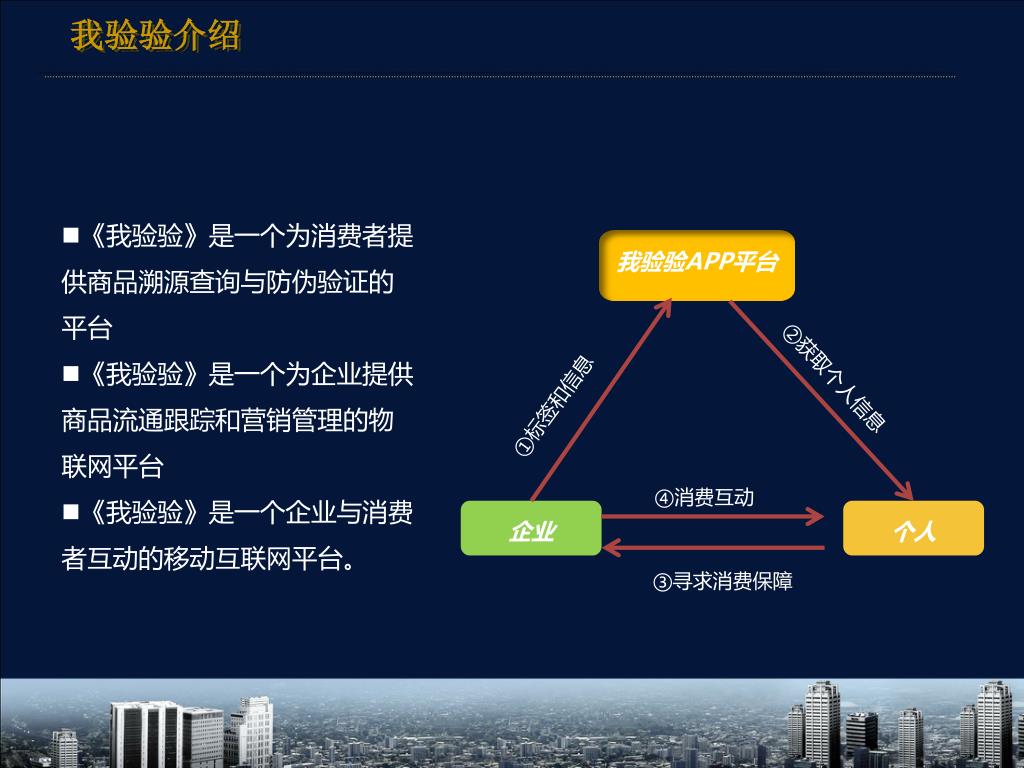 我验验介绍

■《我验验》是一个为消费者提供商品溯源查询与防伪验证的平台

■《我验验》是一个为企业提供商品流通跟踪和营销管理的物联网平台

■《我验验》是一个企业与消费者互动的移动互联网平台。

我验验APP平台

①标签和信息

②获取个人信息

④消费互动

企业

个人

③寻求消费保障